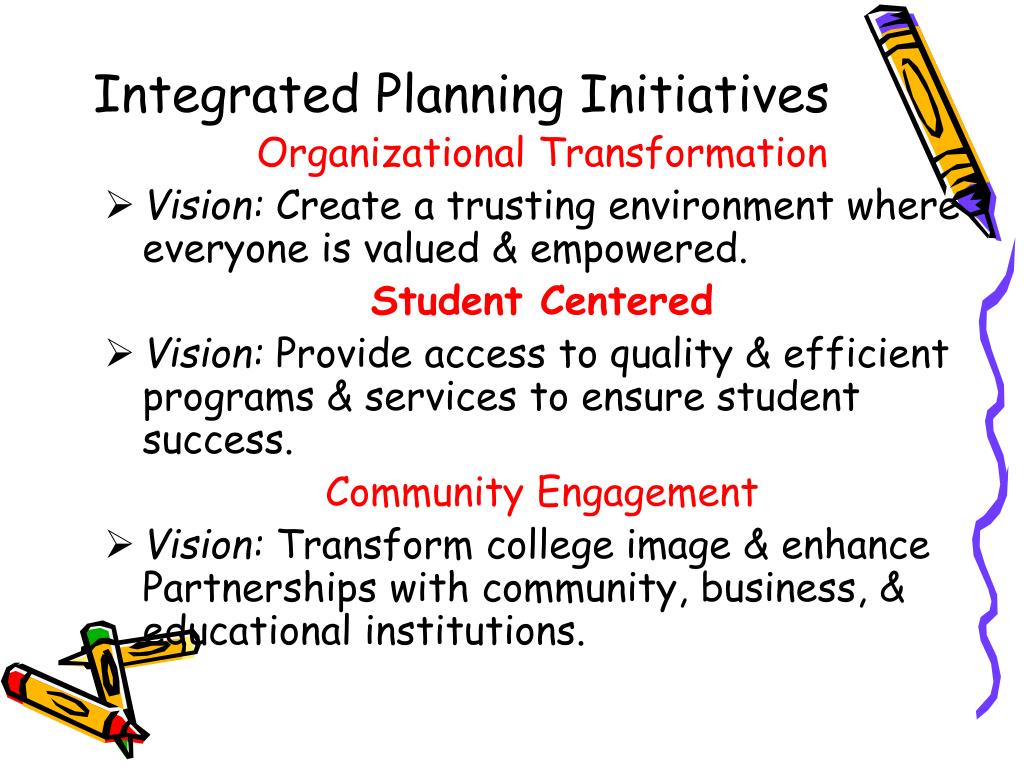 Integrated Planning Initiatives

Organizational Transformation

➢ Vision: Create a trusting environment where everyone is valued & empowered.

Student Centered

➢ Vision: Provide access to quality & efficient programs & services to ensure student success.

Community Engagement

➢ Vision: Transform college image & enhance Partnerships with community, business, & educational institutions.